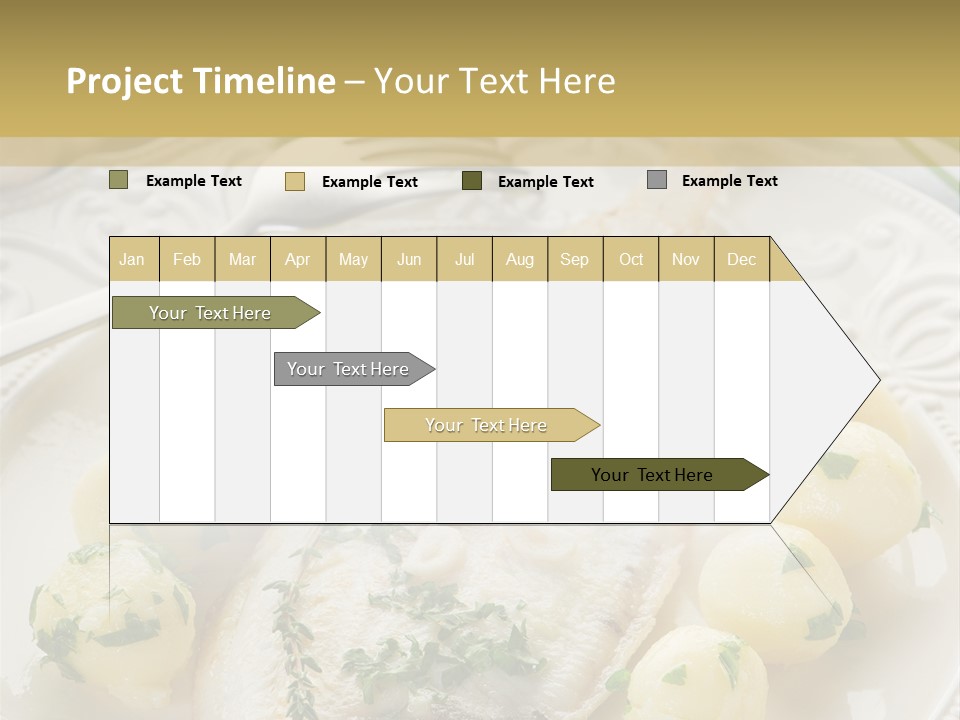 Project Timeline – Your Text Here

Example Text
Example Text
Example Text
Example Text

| Jan | Feb | Mar | Apr | May | Jun | Jul | Aug | Sep | Oct | Nov | Dec |
|---|---|---|---|---|---|---|---|---|---|---|---|

Your Text Here
Your Text Here
Your Text Here
Your Text Here